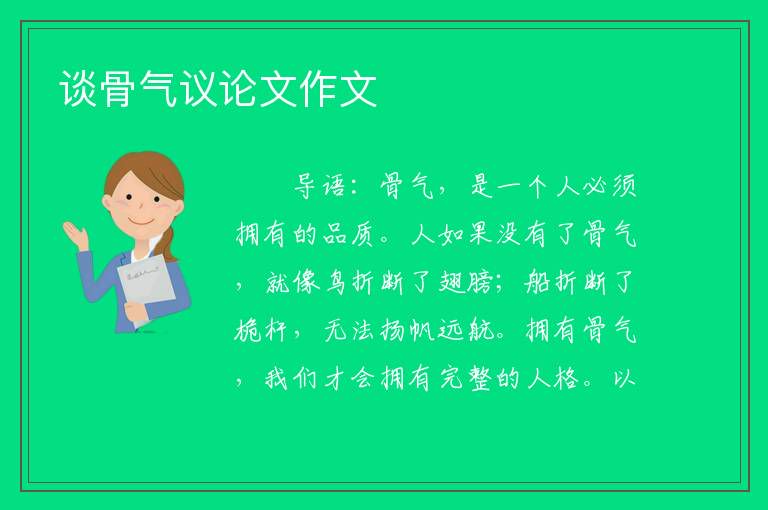 谈骨气议论文作文

导语：骨气，是一个人必须拥有的品质。人如果没有了骨气，就像鸟折断了翅膀；船折断了桅杆，无法扬帆远航。拥有骨气，我们才会拥有完整的人格。以